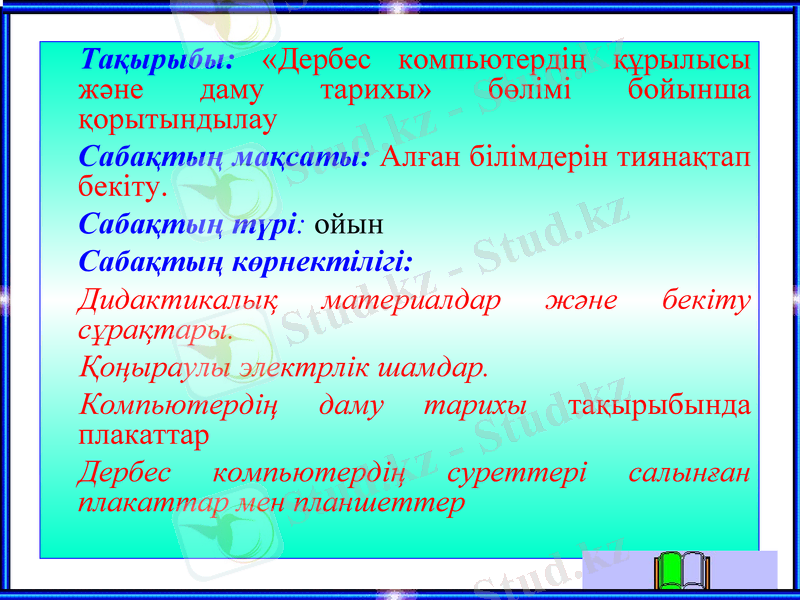 Тақырыбы: «Дербес компьютердің құрылысы және даму тарихы» бөлімі бойынша қорытындылау

Сабақтың мақсаты: Алған білімдерін тиянақтап бекіту.

Сабақтың түрі: ойын

Сабақтың көрнектілігі:

Дидактикалық материалдар және бекіту сұрақтары.

Қоңыраулы электрлік шамдар.

Компьютердің даму тарихы тақырыбында плакаттар

Дербес компьютердің суреттері салынған плакаттар мен планшеттер

Stud.kz - Stud.kz